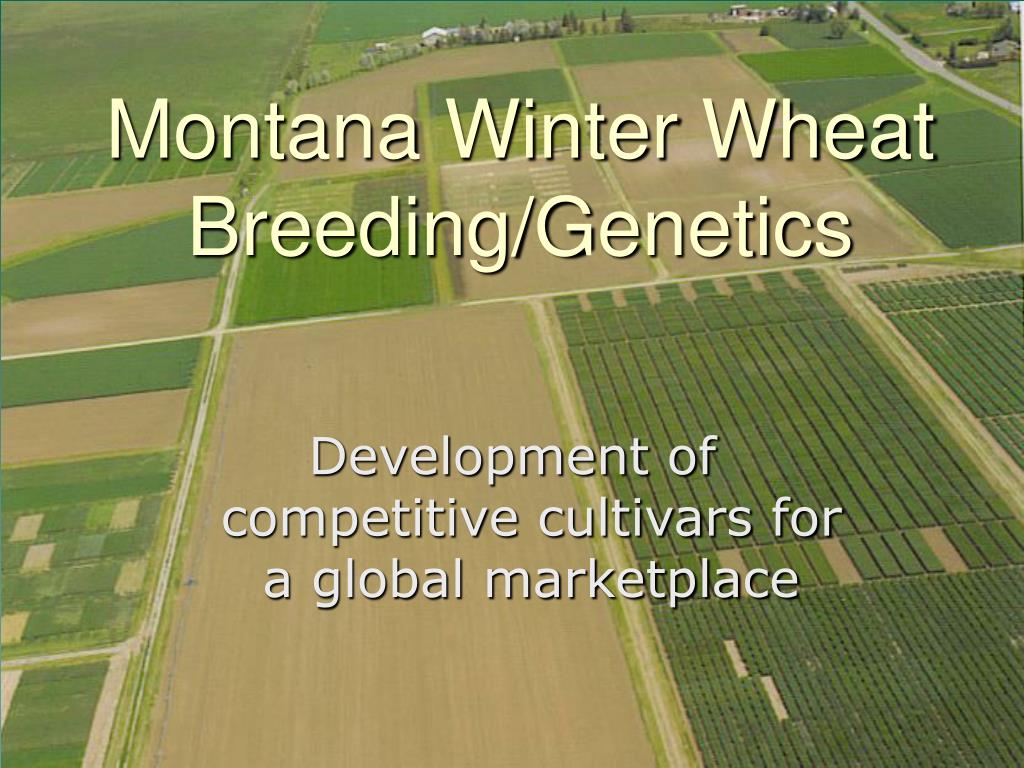 Montana Winter Wheat Breeding/Genetics

Development of competitive cultivars for a global marketplace